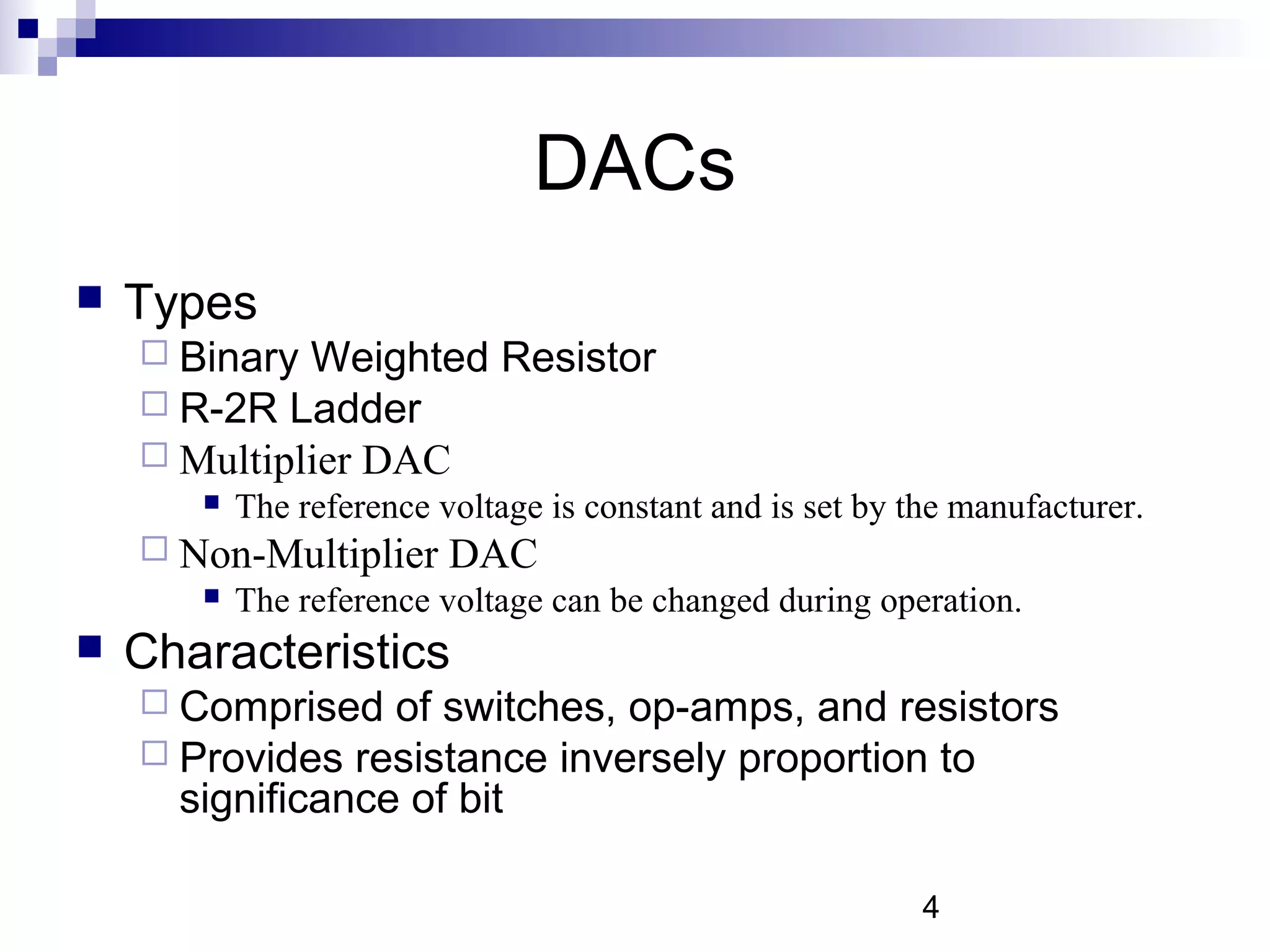 DACs

Types

Binary Weighted Resistor

R-2R Ladder

Multiplier DAC

The reference voltage is constant and is set by the manufacturer.

Non-Multiplier DAC

The reference voltage can be changed during operation.

Characteristics

Comprised of switches, op-amps, and resistors

Provides resistance inversely proportion to significance of bit

4